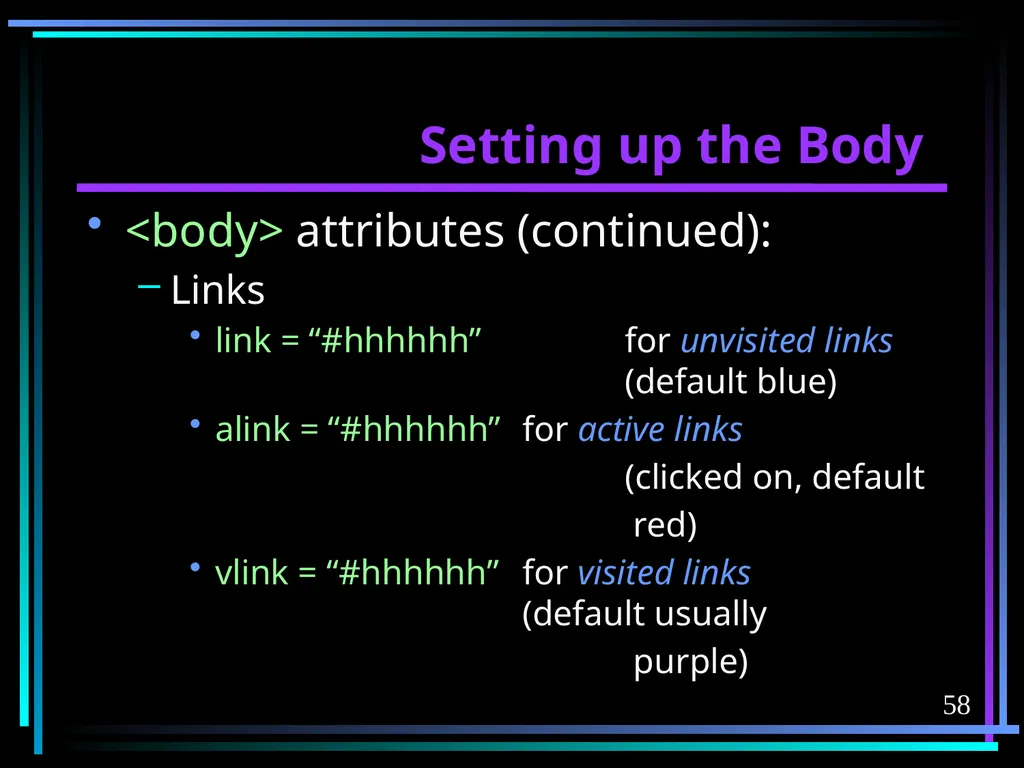 Setting up the Body

• <body> attributes (continued):

– Links

• link = “#hhhhhh” for unvisited links (default blue)

• alink = “#hhhhhh” for active links (clicked on, default red)

• vlink = “#hhhhhh” for visited links (default usually purple)

58